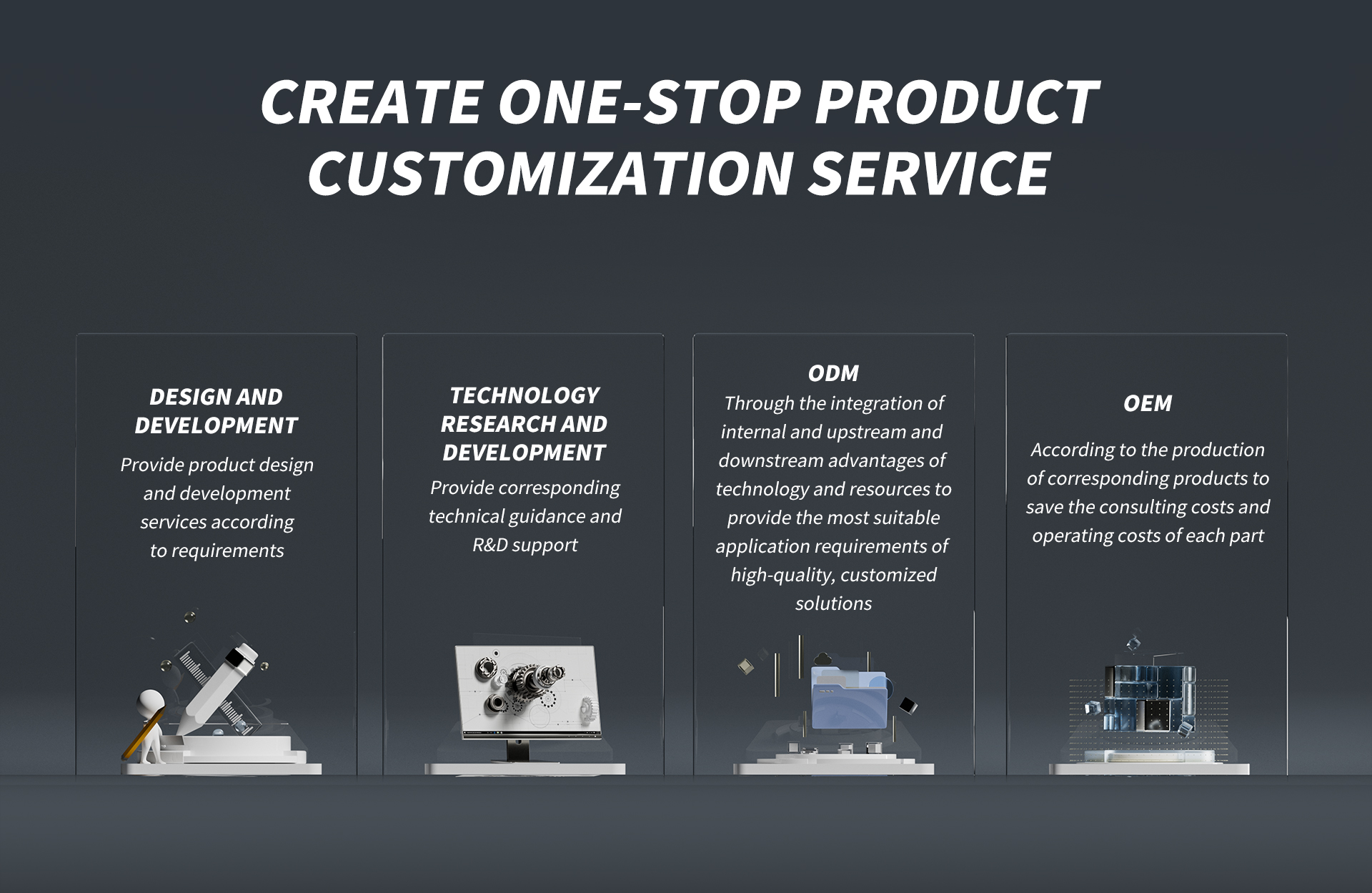 CREATE ONE-STOP PRODUCT CUSTOMIZATION SERVICE

DESIGN AND DEVELOPMENT

Provide product design and development services according to requirements

TECHNOLOGY RESEARCH AND DEVELOPMENT

Provide corresponding technical guidance and R&D support

ODM

Through the integration of internal and upstream and downstream advantages of technology and resources to provide the most suitable application requirements of high-quality, customized solutions

OEM

According to the production of corresponding products to save the consulting costs and operating costs of each part